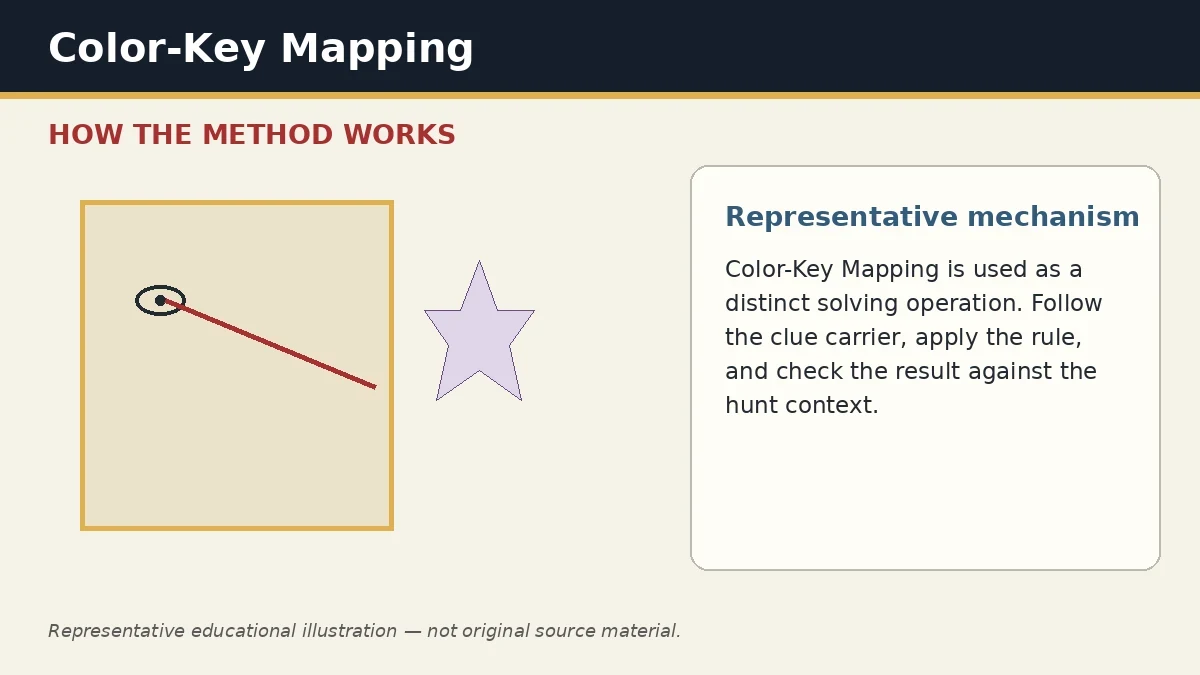 Color-Key Mapping

HOW THE METHOD WORKS

Representative mechanism

Color-Key Mapping is used as a distinct solving operation. Follow the clue carrier, apply the rule, and check the result against the hunt context.

Representative educational illustration — not original source material.